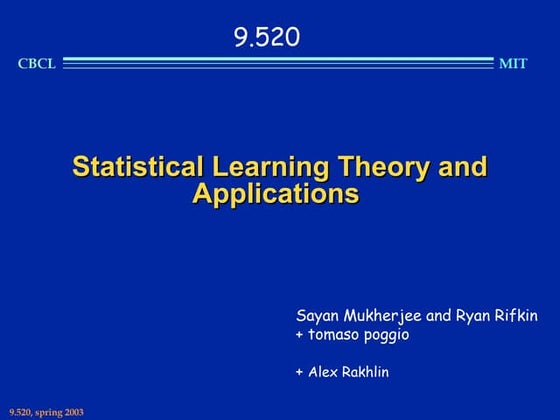 9.520

CBCL

MIT

Statistical Learning Theory and Applications

Sayan Mukherjee and Ryan Rifkin
+ tomaso poggio

+ Alex Rakhlin

9.520, spring 2003